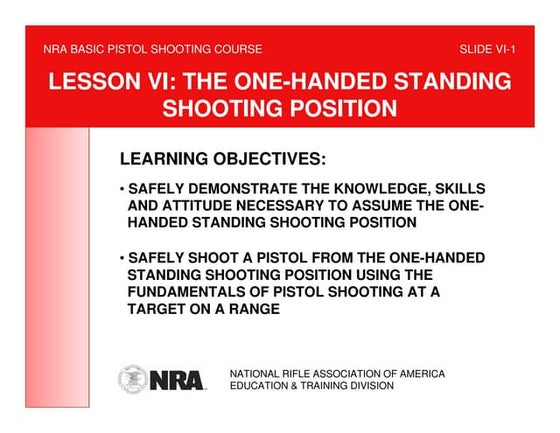 NRA BASIC PISTOL SHOOTING COURSE

SLIDE VI-1

LESSON VI: THE ONE-HANDED STANDING SHOOTING POSITION

LEARNING OBJECTIVES:

• SAFELY DEMONSTRATE THE KNOWLEDGE, SKILLS AND ATTITUDE NECESSARY TO ASSUME THE ONE-HANDED STANDING SHOOTING POSITION

• SAFELY SHOOT A PISTOL FROM THE ONE-HANDED STANDING SHOOTING POSITION USING THE FUNDAMENTALS OF PISTOL SHOOTING AT A TARGET ON A RANGE

NRA

NATIONAL RIFLE ASSOCIATION OF AMERICA
EDUCATION & TRAINING DIVISION